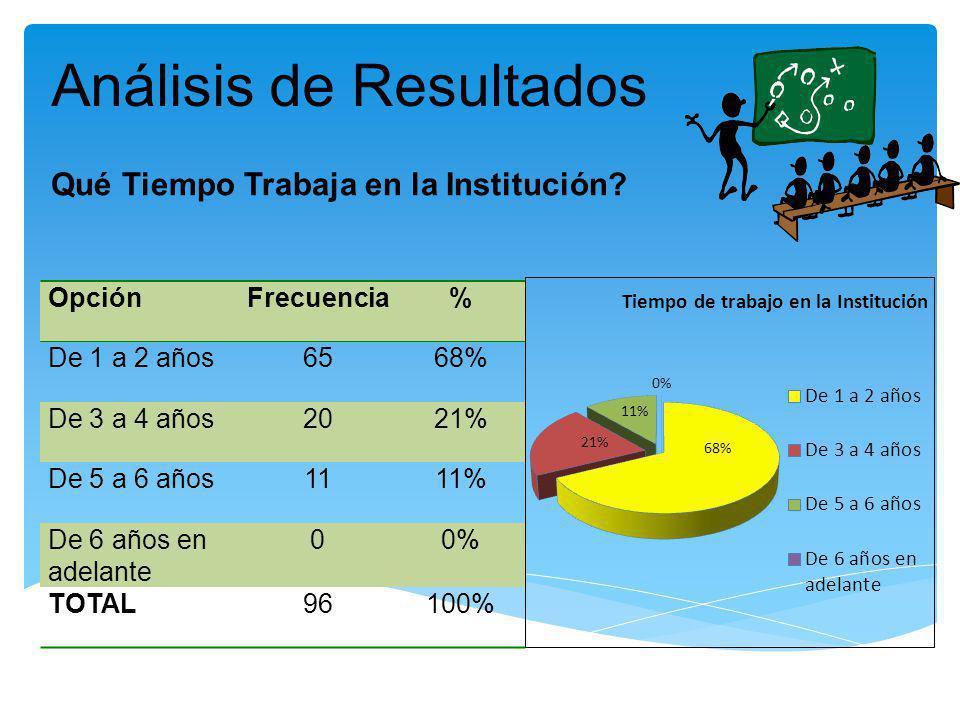 Análisis de Resultados

Qué Tiempo Trabaja en la Institución?

| Opción | Frecuencia | % |
|---|---|---|
| De 1 a 2 años | 65 | 68% |
| De 3 a 4 años | 20 | 21% |
| De 5 a 6 años | 11 | 11% |
| De 6 años en adelante | 0 | 0% |
| TOTAL | 96 | 100% |

Tiempo de trabajo en la Institución

0%
11%
21%
68%

De 1 a 2 años
De 3 a 4 años
De 5 a 6 años
De 6 años en adelante